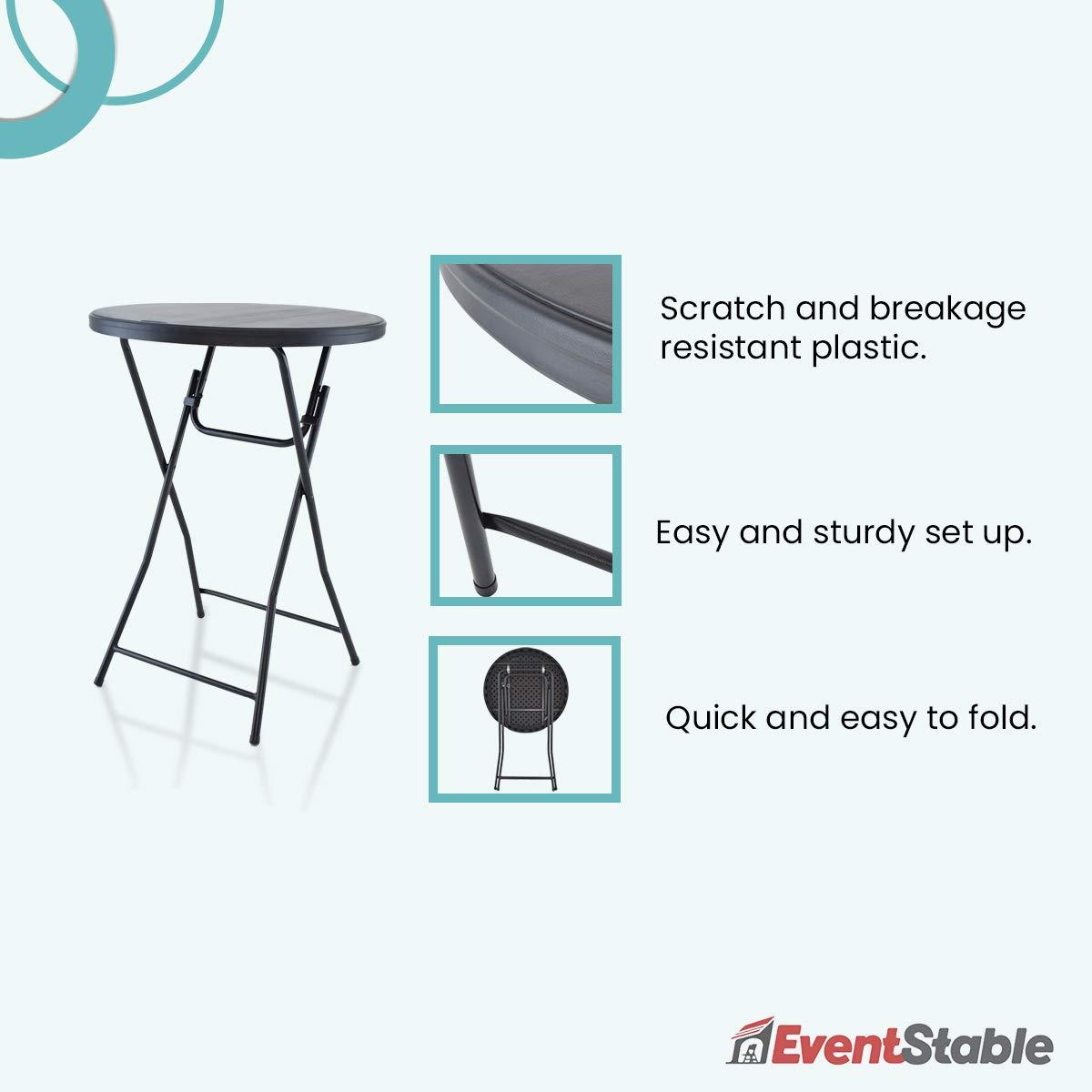 Scratch and breakage resistant plastic.

Easy and sturdy set up.

Quick and easy to fold.

EventStable